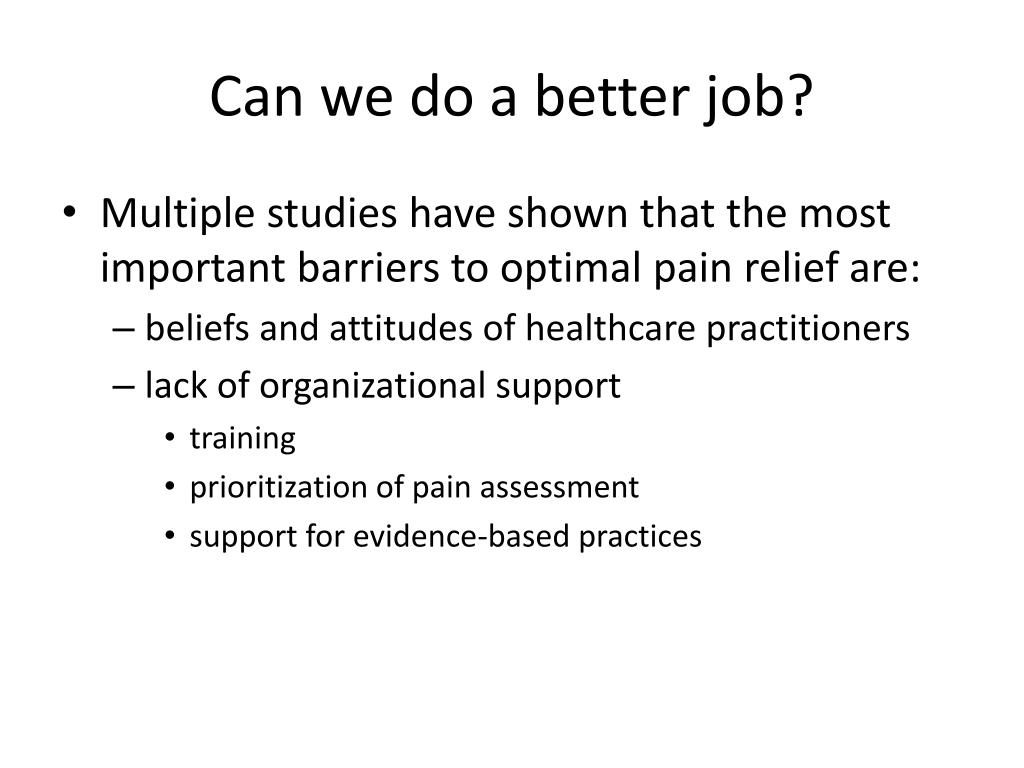 Can we do a better job?

• Multiple studies have shown that the most important barriers to optimal pain relief are:
– beliefs and attitudes of healthcare practitioners
– lack of organizational support
• training
• prioritization of pain assessment
• support for evidence-based practices